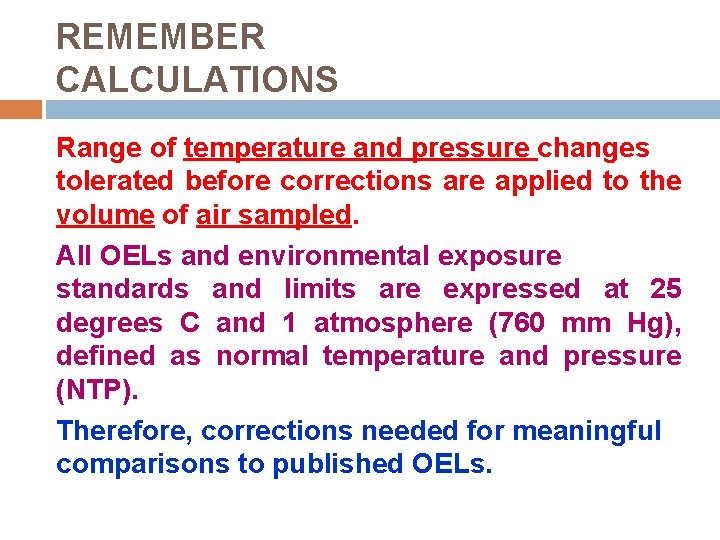 REMEMBER CALCULATIONS

Range of temperature and pressure changes tolerated before corrections are applied to the volume of air sampled.

All OELs and environmental exposure standards and limits are expressed at 25 degrees C and 1 atmosphere (760 mm Hg), defined as normal temperature and pressure (NTP).

Therefore, corrections needed for meaningful comparisons to published OELs.